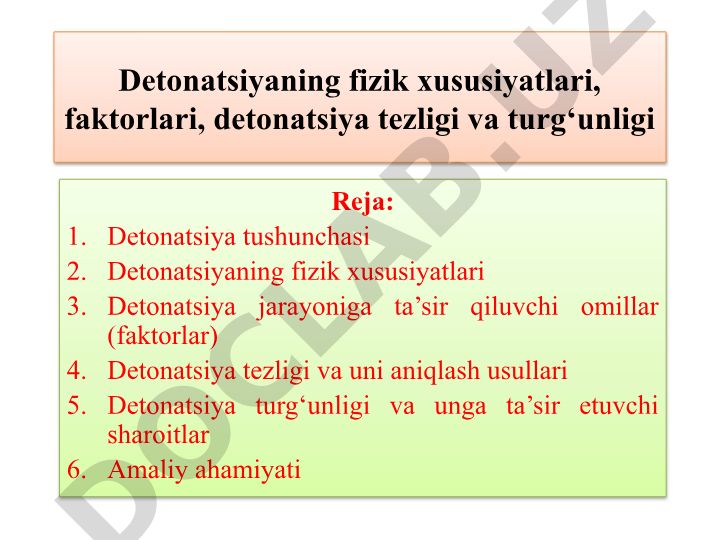 Detonatsiyaning fizik xususiyatlari, faktorlari, detonatsiya tezligi va turg‘unligi

Reja:
1. Detonatsiya tushunchasi
2. Detonatsiyaning fizik xususiyatlari
3. Detonatsiya jarayoniga ta’sir qiluvchi omillar (faktorlar)
4. Detonatsiya tezligi va uni aniqlash usullari
5. Detonatsiya turg‘unligi va unga ta’sir etuvchi sharoitlar
6. Amaliy ahamiyati

DOCLAB.UZ